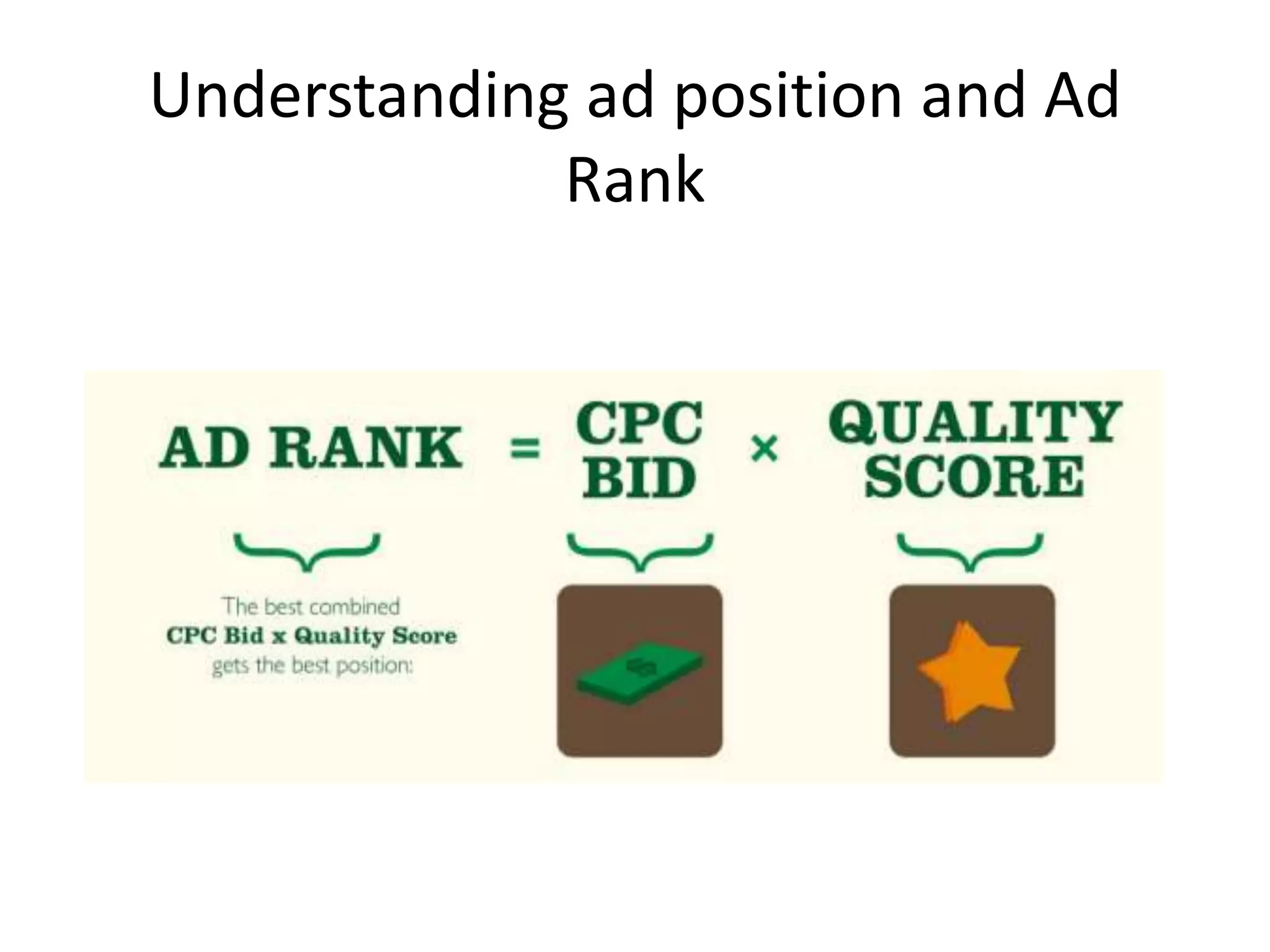 Understanding ad position and Ad Rank

AD RANK = CPC BID × QUALITY SCORE

The best combined CPC Bid x Quality Score gets the best position:

$